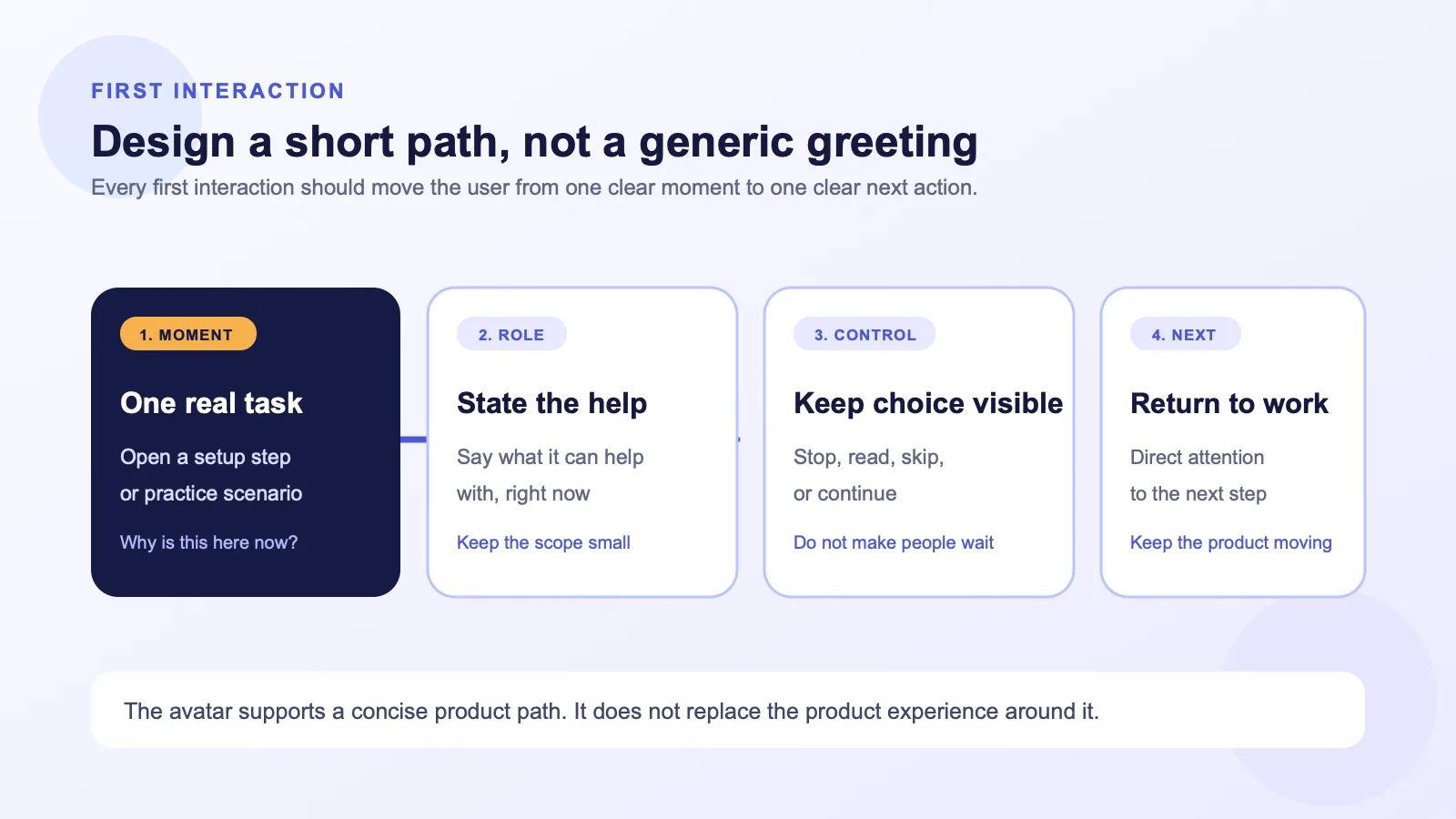 FIRST INTERACTION

Design a short path, not a generic greeting

Every first interaction should move the user from one clear moment to one clear next action.

1. MOMENT

One real task

Open a setup step or practice scenario

Why is this here now?

2. ROLE

State the help

Say what it can help with, right now

Keep the scope small

3. CONTROL

Keep choice visible

Stop, read, skip, or continue

Do not make people wait

4. NEXT

Return to work

Direct attention to the next step

Keep the product moving

The avatar supports a concise product path. It does not replace the product experience around it.